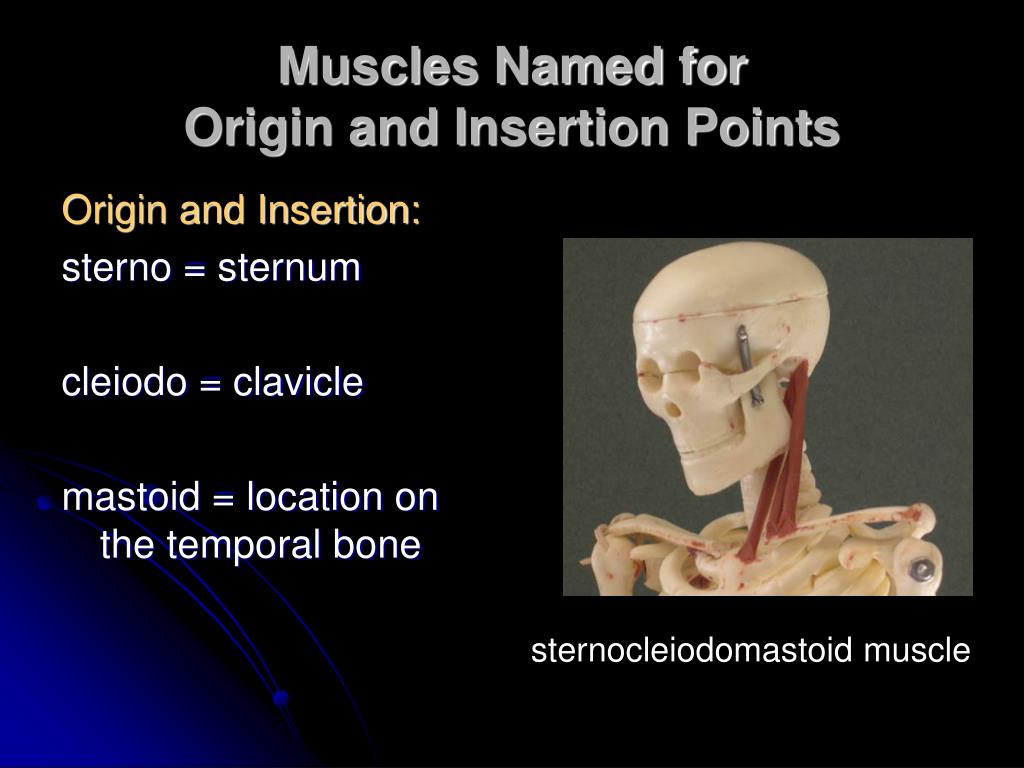 Muscles Named for
Origin and Insertion Points

Origin and Insertion:

sterno = sternum

cleiodo = clavicle

mastoid = location on the temporal bone

sternocleiodomastoid muscle